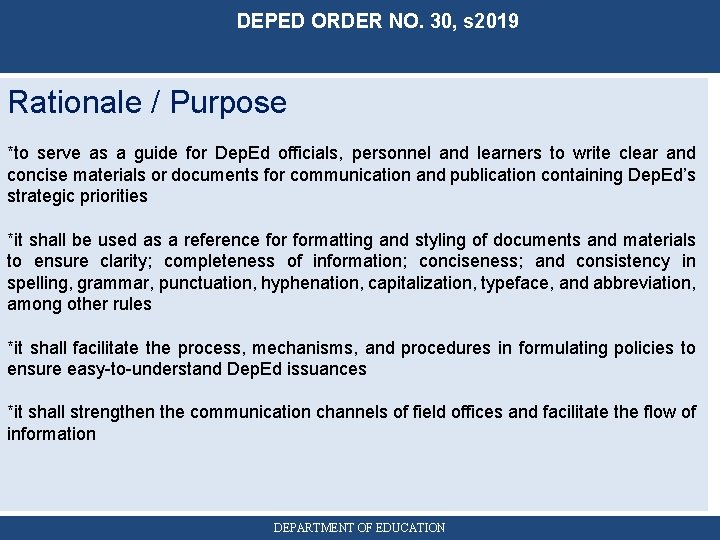 DEPED ORDER NO. 30, s2019

Rationale / Purpose

*to serve as a guide for DepEd officials, personnel and learners to write clear and concise materials or documents for communication and publication containing DepEd's strategic priorities

*it shall be used as a reference for formatting and styling of documents and materials to ensure clarity; completeness of information; conciseness; and consistency in spelling, grammar, punctuation, hyphenation, capitalization, typeface, and abbreviation, among other rules

*it shall facilitate the process, mechanisms, and procedures in formulating policies to ensure easy-to-understand DepEd issuances

*it shall strengthen the communication channels of field offices and facilitate the flow of information

DEPARTMENT OF EDUCATION